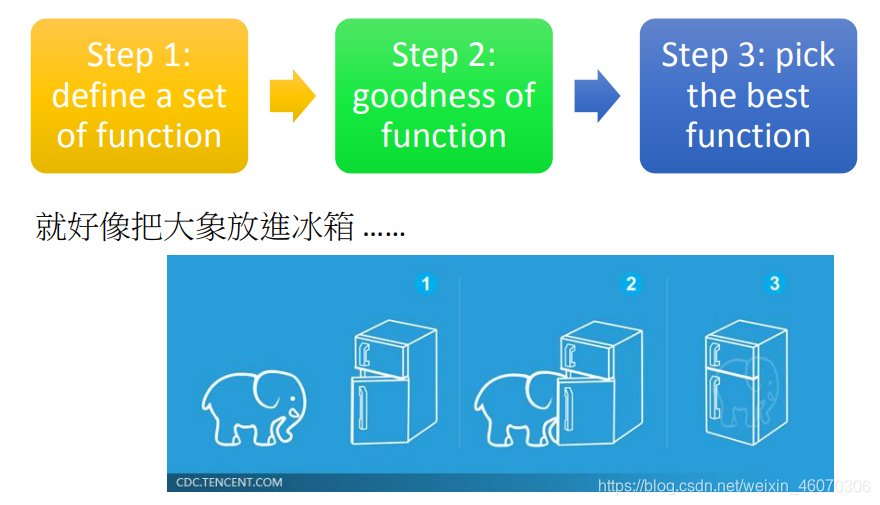 Step 1: define a set of function

Step 2: goodness of function

Step 3: pick the best function

就好像把大象放進冰箱 ……

1

2

3

CDC.TENCENT.COM

https://blog.csdn.net/weixin_46070306